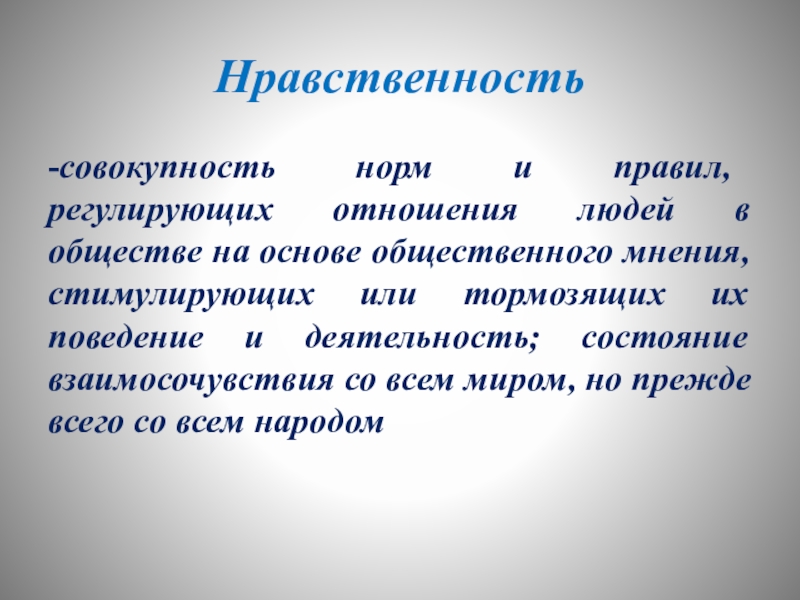 Нравственность

-совокупность норм и правил, регулирующих отношения людей в обществе на основе общественного мнения, стимулирующих или тормозящих их поведение и деятельность; состояние взаимосочувствия со всем миром, но прежде всего со всем народом